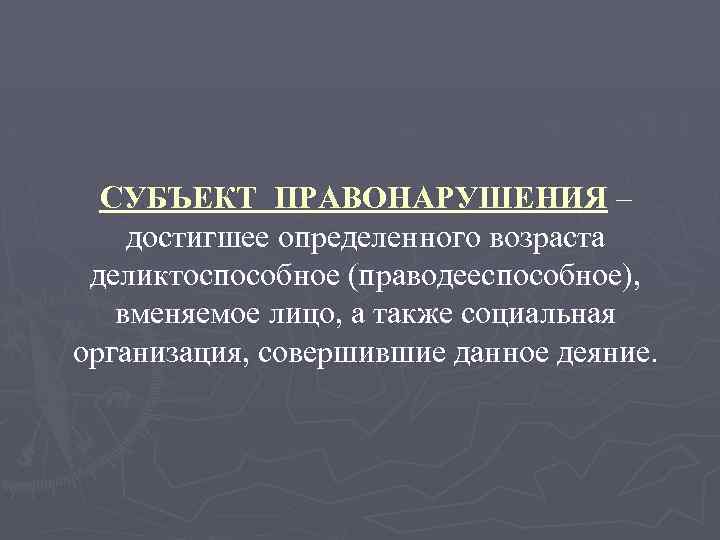 СУБЪЕКТ ПРАВОНАРУШЕНИЯ – достигшее определенного возраста деликтоспособное (праводееспособное), вменяемое лицо, а также социальная организация, совершившие данное деяние.